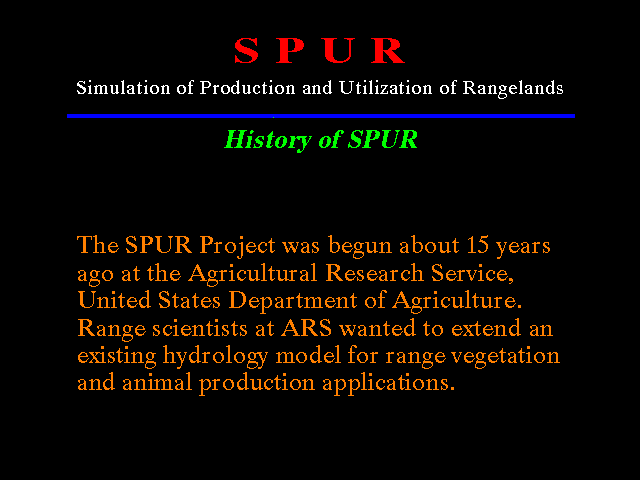 S P U R

Simulation of Production and Utilization of Rangelands

History of SPUR

The SPUR Project was begun about 15 years ago at the Agricultural Research Service, United States Department of Agriculture. Range scientists at ARS wanted to extend an existing hydrology model for range vegetation and animal production applications.